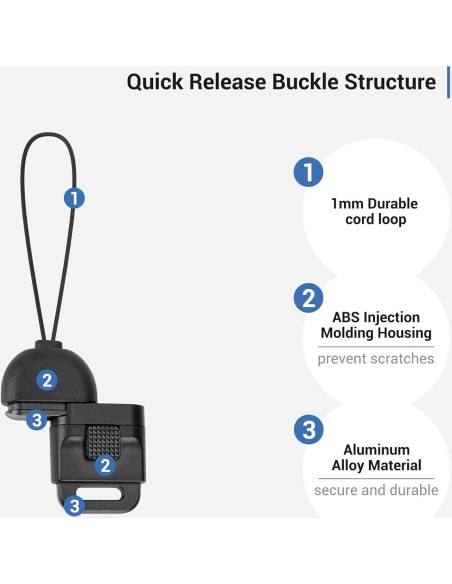 Quick Release Buckle Structure

1

2

3

2

3

1
1mm Durable cord loop

2
ABS Injection Molding Housing
prevent scratches

3
Aluminum Alloy Material
secure and durable